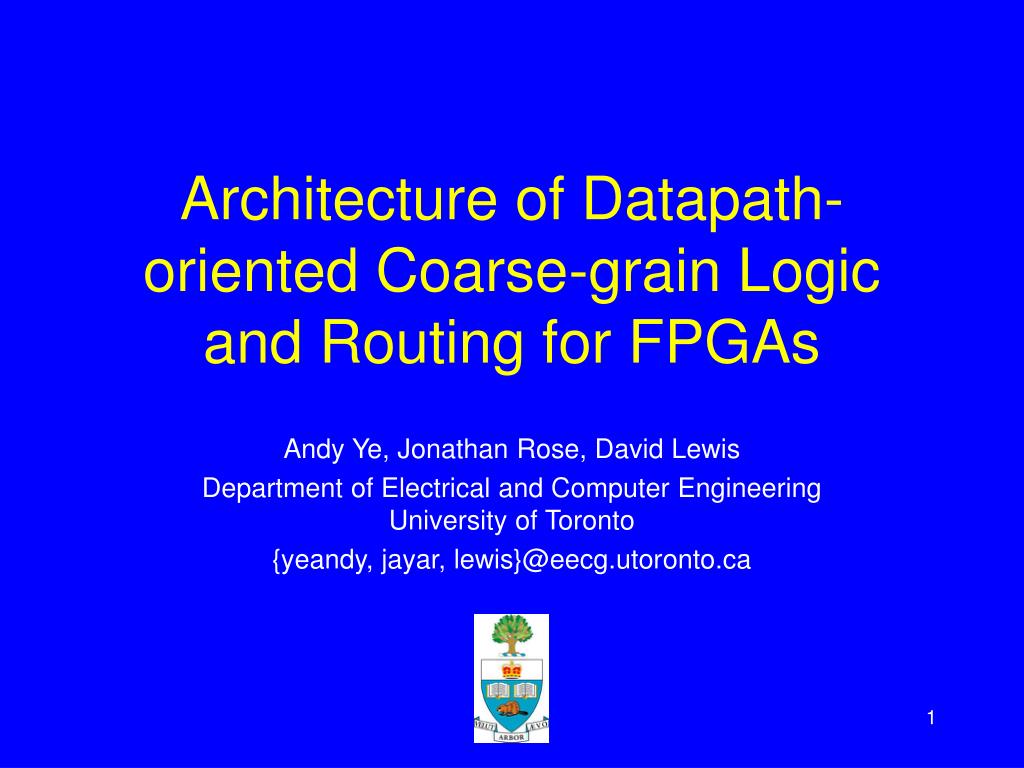 Architecture of Datapath-oriented Coarse-grain Logic and Routing for FPGAs

Andy Ye, Jonathan Rose, David Lewis
Department of Electrical and Computer Engineering
University of Toronto
{yeandy, jayar, lewis}@eecg.utoronto.ca

VELUT ARBOR ÆVO

1